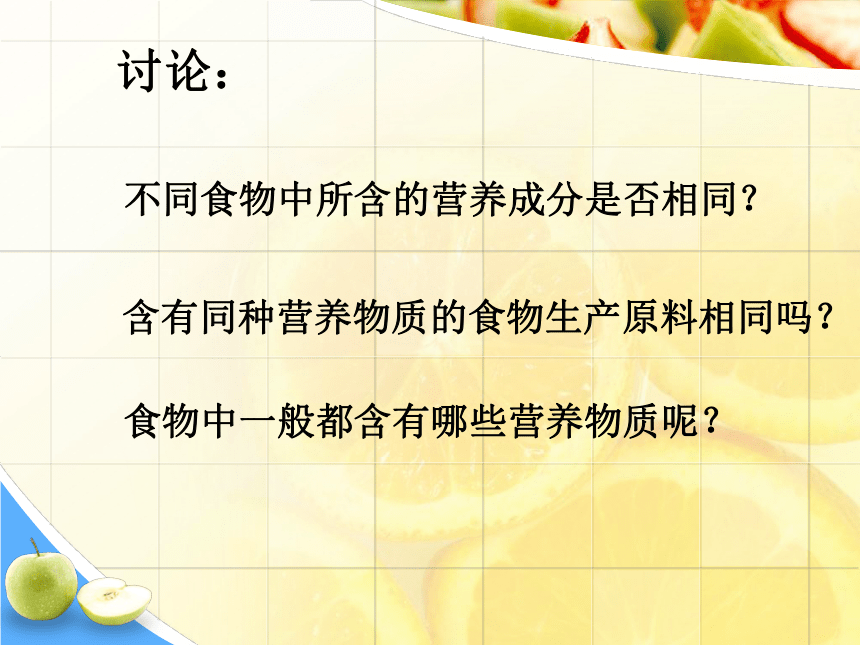 讨论：

不同食物中所含的营养成分是否相同？

含有同种营养物质的食物生产原料相同吗？

食物中一般都含有哪些营养物质呢？